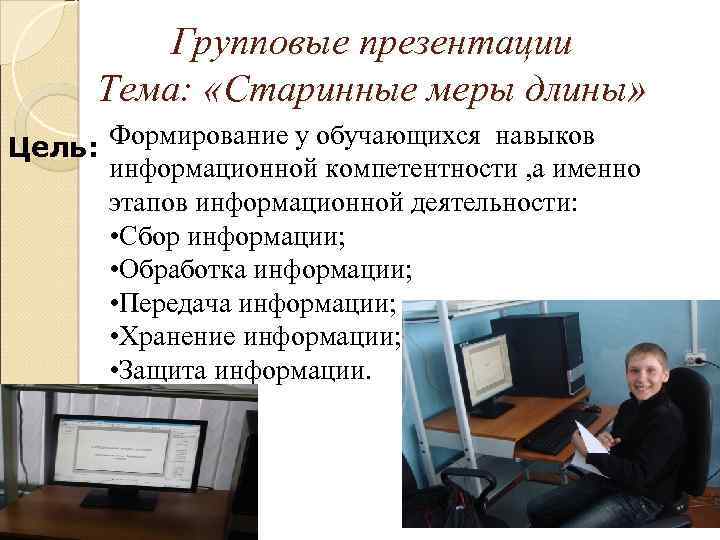 Групповые презентации
Тема: «Старинные меры длины»

Цель: Формирование у обучающихся навыков информационной компетентности ,а именно этапов информационной деятельности:
•Сбор информации;
•Обработка информации;
•Передача информации;
•Хранение информации;
•Защита информации.